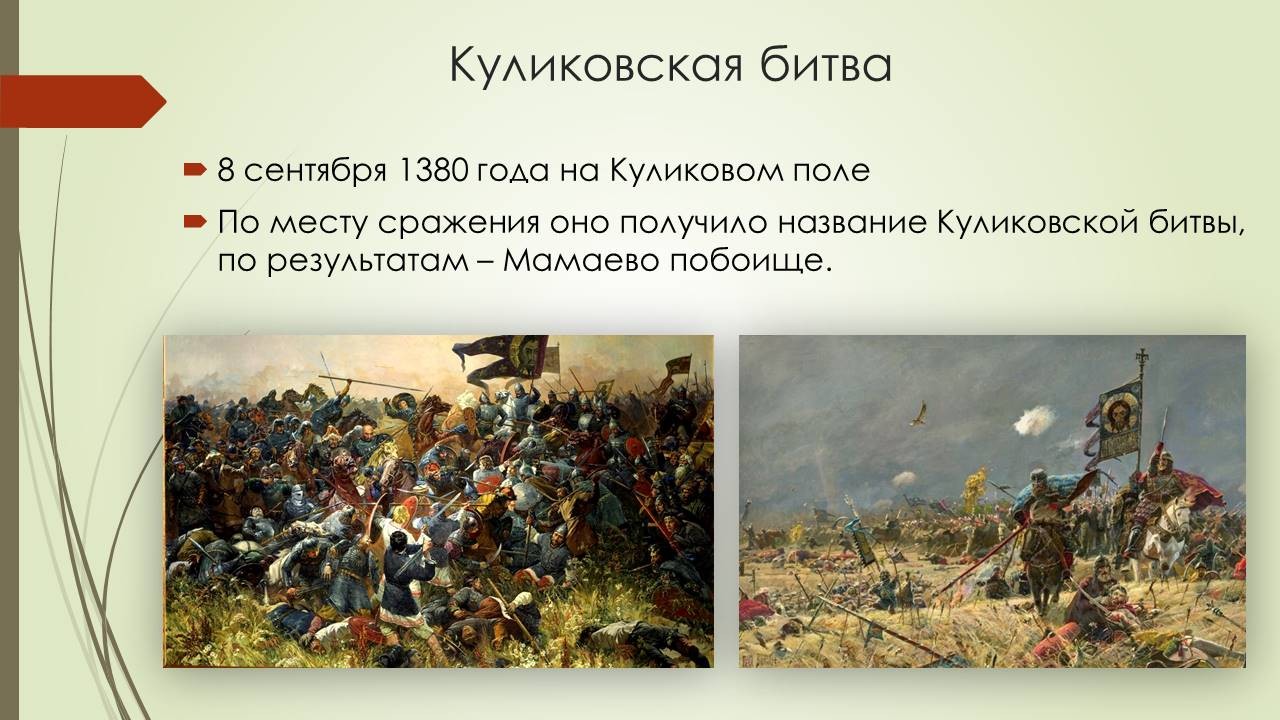 Куликовская битва

8 сентября 1380 года на Куликовом поле

По месту сражения оно получило название Куликовской битвы, по результатам – Мамаево побоище.